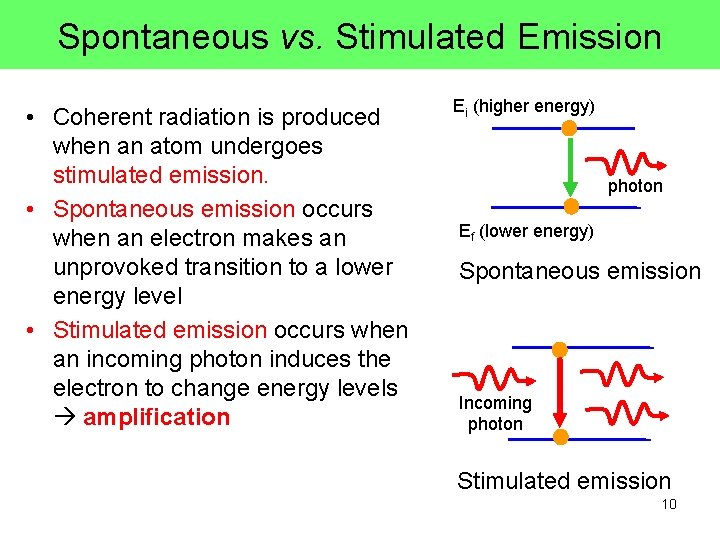 Spontaneous vs. Stimulated Emission

• Coherent radiation is produced when an atom undergoes stimulated emission.
• Spontaneous emission occurs when an electron makes an unprovoked transition to a lower energy level
• Stimulated emission occurs when an incoming photon induces the electron to change energy levels → amplification

$E_i$ (higher energy)

photon

$E_f$ (lower energy)

Spontaneous emission

Incoming photon

Stimulated emission

10